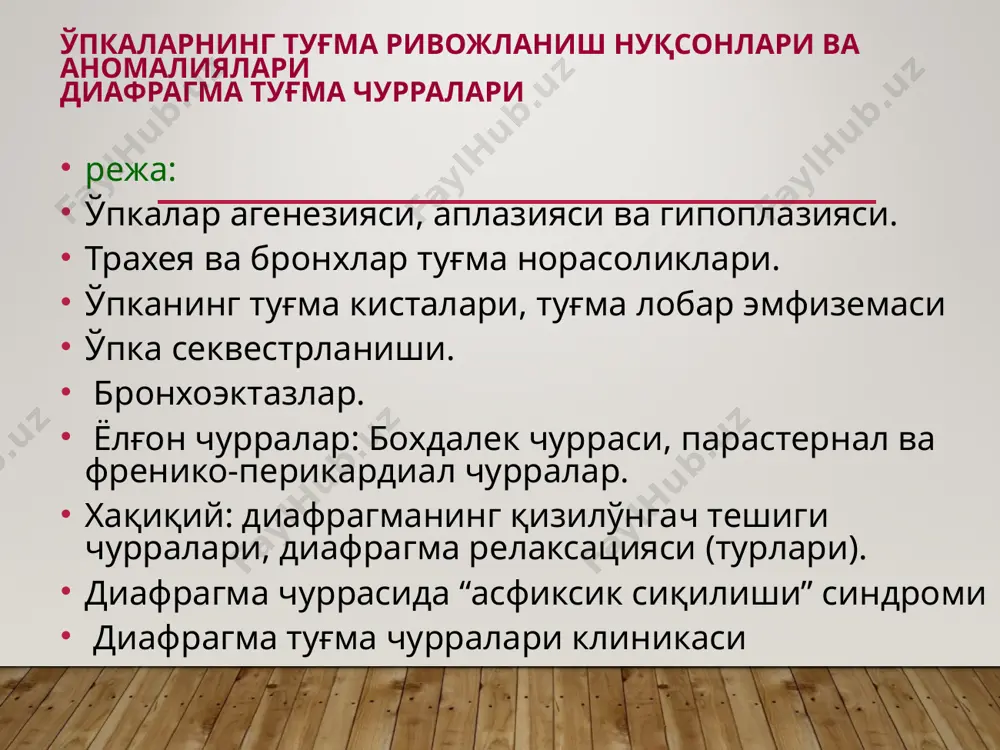 ЎПКАЛАРНИНГ ТУҒМА РИВОЖЛАНИШ НУҚСОНЛАРИ ВА АНОМАЛИЯЛАРИ
ДИАФРАГМА ТУҒМА ЧУРРАЛАРИ

• режа:
• Ўпкалар агенезияси, аплазияси ва гипоплазияси.
• Трахея ва бронхлар туғма норасоликлари.
• Ўпканинг туғма кисталари, туғма лобар эмфиземаси
• Ўпка секвестрланиши.
• Бронхоэктазлар.
• Ёлғон чурралар: Бохдалек чурраси, парастернал ва френико-перикардиал чурралар.
• Хақиқий: диафрагманинг қизилўнгач тешиги чурралари, диафрагма релаксацияси (турлари).
• Диафрагма чуррасида “асфиксик сиқилиши” синдроми
• Диафрагма туғма чурралари клиникаси

FaylHub.uz